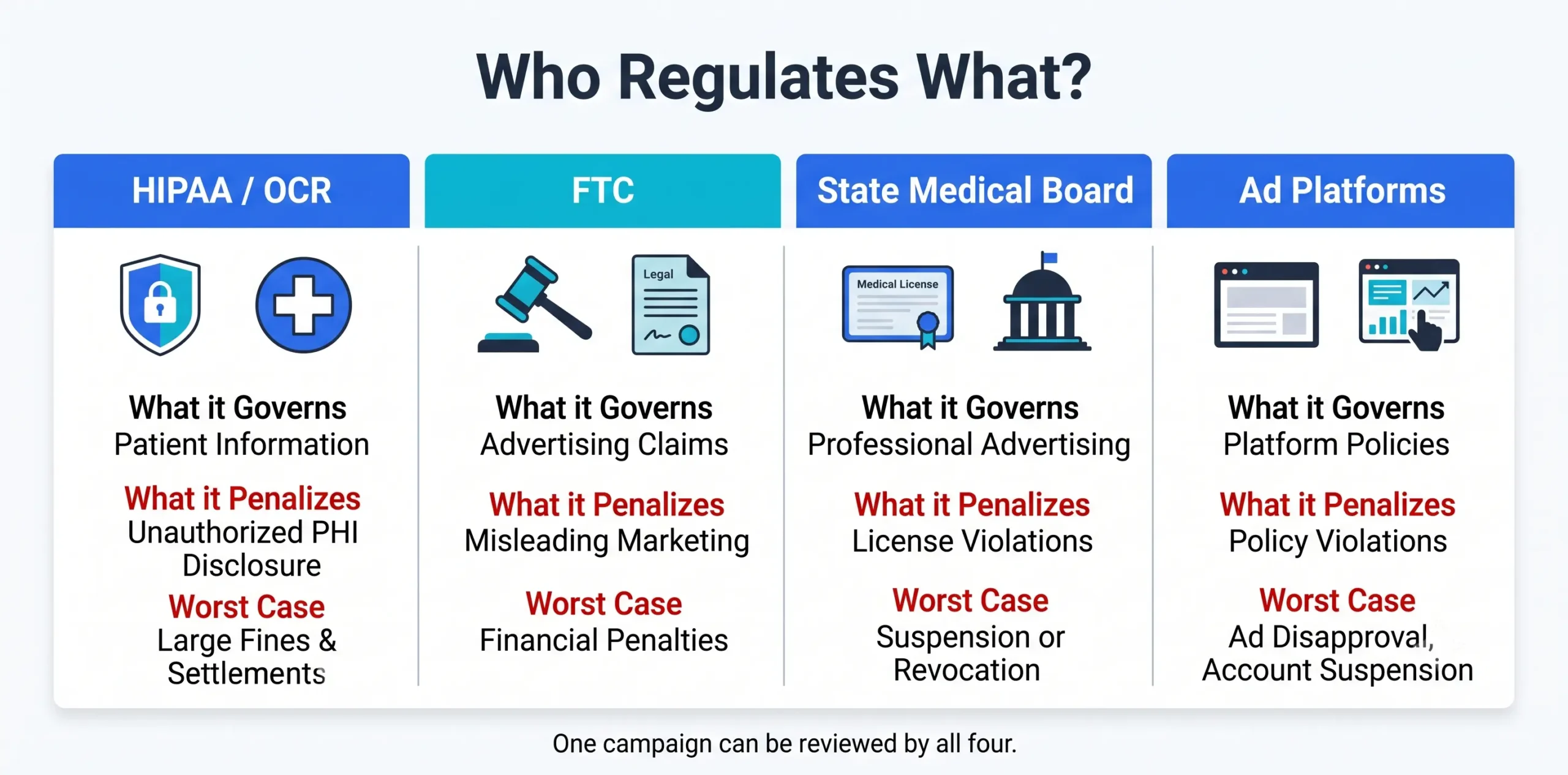 Who Regulates What?

HIPAA / OCR

What it Governs
Patient Information

What it Penalizes
Unauthorized PHI Disclosure

Worst Case
Large Fines & Settlements

FTC

Legal

What it Governs
Advertising Claims

What it Penalizes
Misleading Marketing

Worst Case
Financial Penalties

State Medical Board

Medical License

What it Governs
Professional Advertising

What it Penalizes
License Violations

Worst Case
Suspension or Revocation

Ad Platforms

What it Governs
Platform Policies

What it Penalizes
Policy Violations

Worst Case
Ad Disapproval, Account Suspension

One campaign can be reviewed by all four.